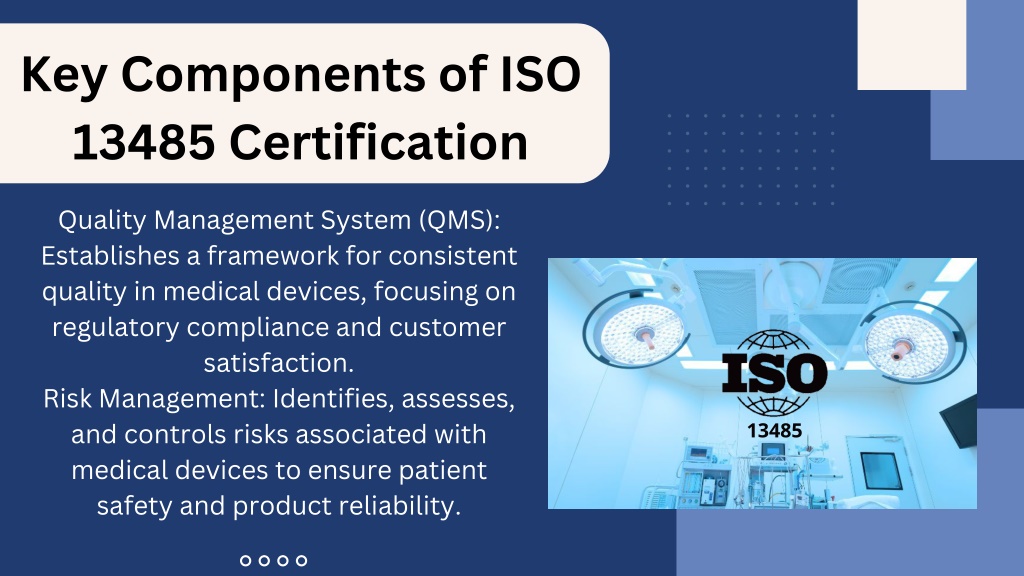 Key Components of ISO 13485 Certification

Quality Management System (QMS): Establishes a framework for consistent quality in medical devices, focusing on regulatory compliance and customer satisfaction.
Risk Management: Identifies, assesses, and controls risks associated with medical devices to ensure patient safety and product reliability.

ISO
13485